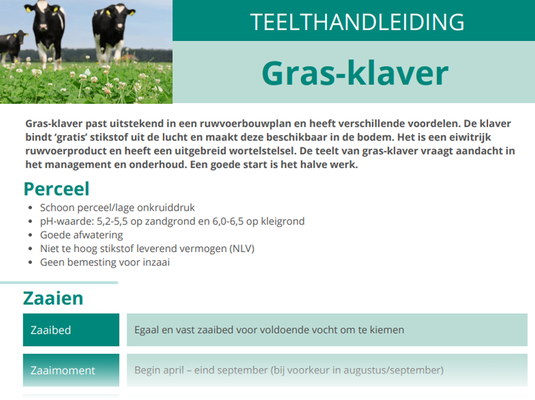 TEELTHANDLEIDING

Gras-klaver

Gras-klaver past uitstekend in een ruwvoerbouwplan en heeft verschillende voordelen. De klaver bindt 'gratis' stikstof uit de lucht en maakt deze beschikbaar in de bodem. Het is een eiwitrijk ruwvoerproduct en heeft een uitgebreid wortelstelsel. De teelt van gras-klaver vraagt aandacht in het management en onderhoud. Een goede start is het halve werk.

Perceel

- Schoon perceel/lage onkruiddruk
- pH-waarde: 5,2-5,5 op zandgrond en 6,0-6,5 op kleigrond
- Goede afwatering
- Niet te hoog stikstof leverend vermogen (NLV)
- Geen bemesting voor inzaai

Zaaien

| Zaaibed | Egaal en vast zaaibed voor voldoende vocht om te kiemen |
|---|---|
| Zaaimoment | Begin april – eind september (bij voorkeur in augustus/september) |